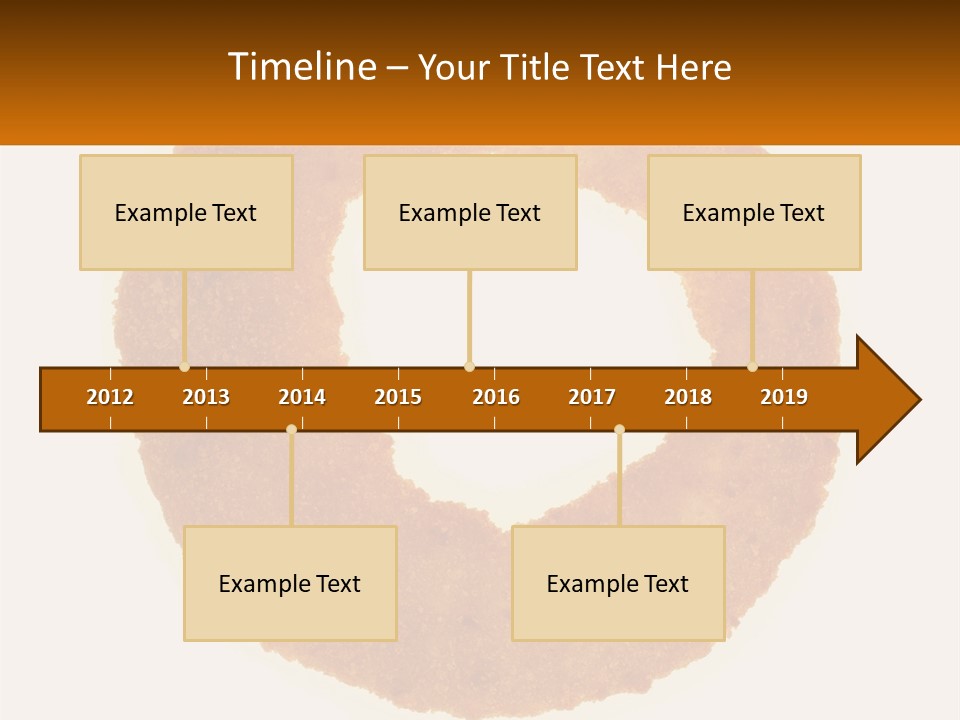 Timeline – Your Title Text Here

Example Text

Example Text

Example Text

2012 2013 2014 2015 2016 2017 2018 2019

Example Text

Example Text